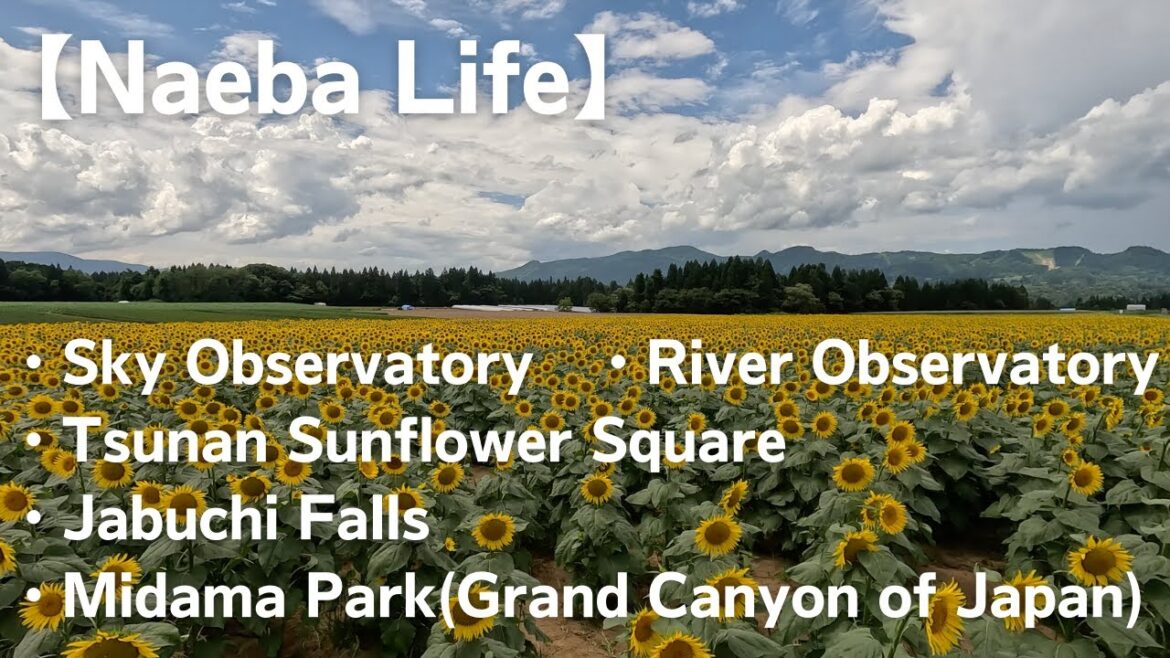 【Naeba Life】

・Sky Observatory ・River Observatory
・Tsunan Sunflower Square
・Jabuchi Falls
・Midama Park(Grand Canyon of Japan)